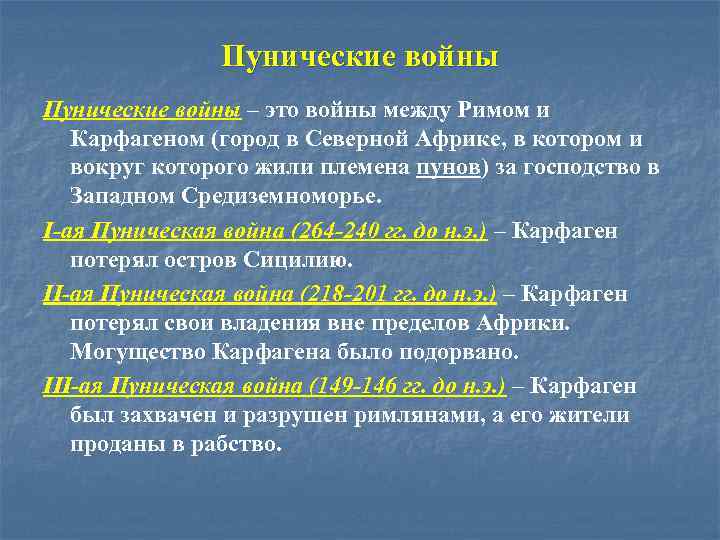 Пунические войны

Пунические войны – это войны между Римом и Карфагеном (город в Северной Африке, в котором и вокруг которого жили племена пунов) за господство в Западном Средиземноморье.

I-ая Пуническая война (264-240 гг. до н.э.) – Карфаген потерял остров Сицилию.

II-ая Пуническая война (218-201 гг. до н.э.) – Карфаген потерял свои владения вне пределов Африки. Могущество Карфагена было подорвано.

III-ая Пуническая война (149-146 гг. до н.э.) – Карфаген был захвачен и разрушен римлянами, а его жители проданы в рабство.